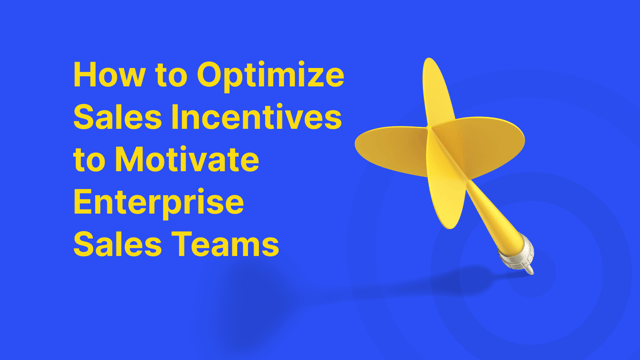 How to Optimize Sales Incentives to Motivate Enterprise Sales Teams